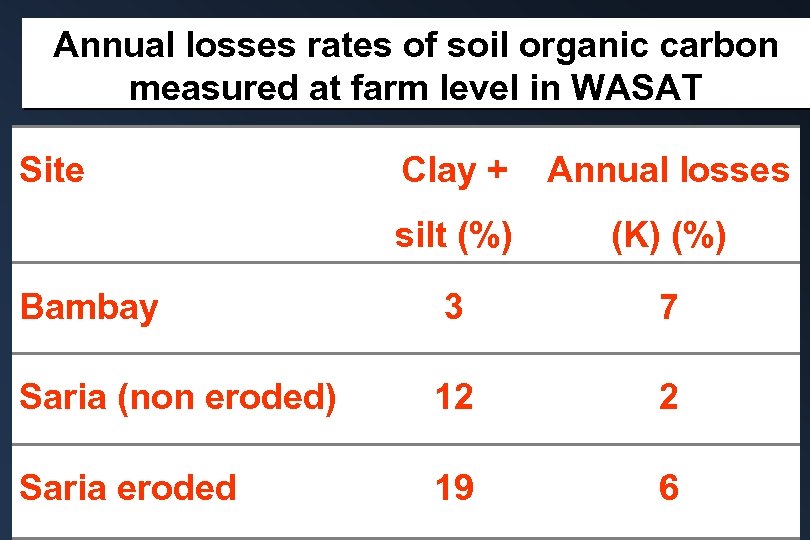 Annual losses rates of soil organic carbon measured at farm level in WASAT

| Site | Clay + silt (%) | Annual losses (K) (%) |
|---|---|---|
| Bambay | 3 | 7 |
| Saria (non eroded) | 12 | 2 |
| Saria eroded | 19 | 6 |